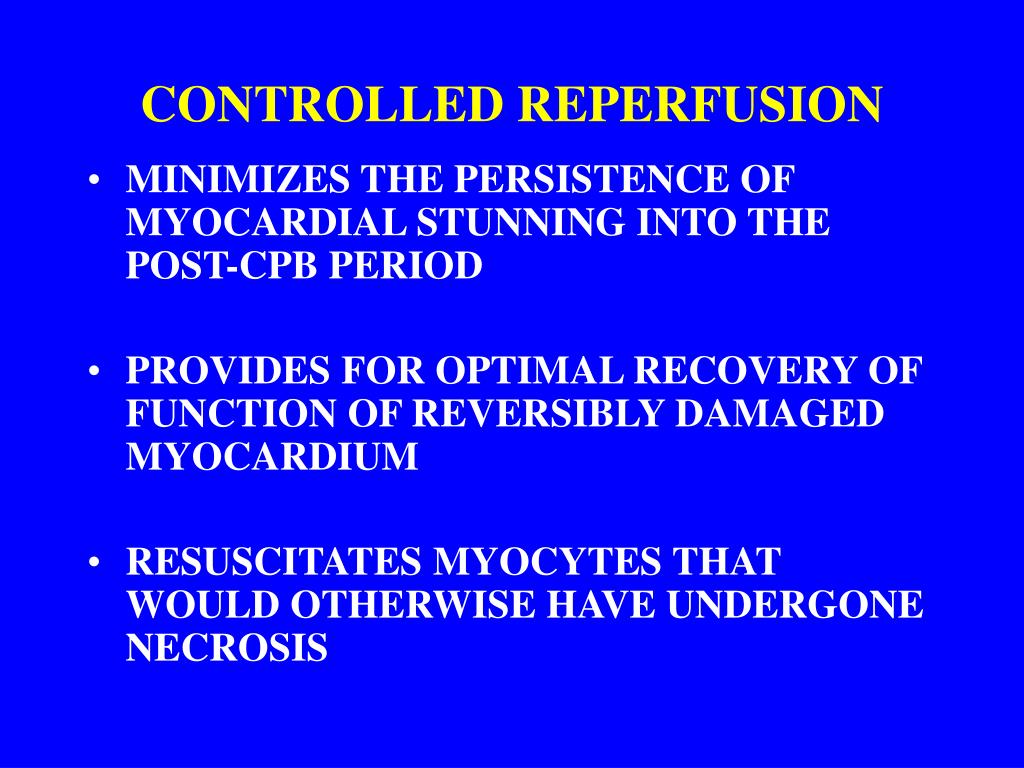 CONTROLLED REPERFUSION

• MINIMIZES THE PERSISTENCE OF MYOCARDIAL STUNNING INTO THE POST-CPB PERIOD

• PROVIDES FOR OPTIMAL RECOVERY OF FUNCTION OF REVERSIBLY DAMAGED MYOCARDIUM

• RESUSCITATES MYOCYTES THAT WOULD OTHERWISE HAVE UNDERGONE NECROSIS